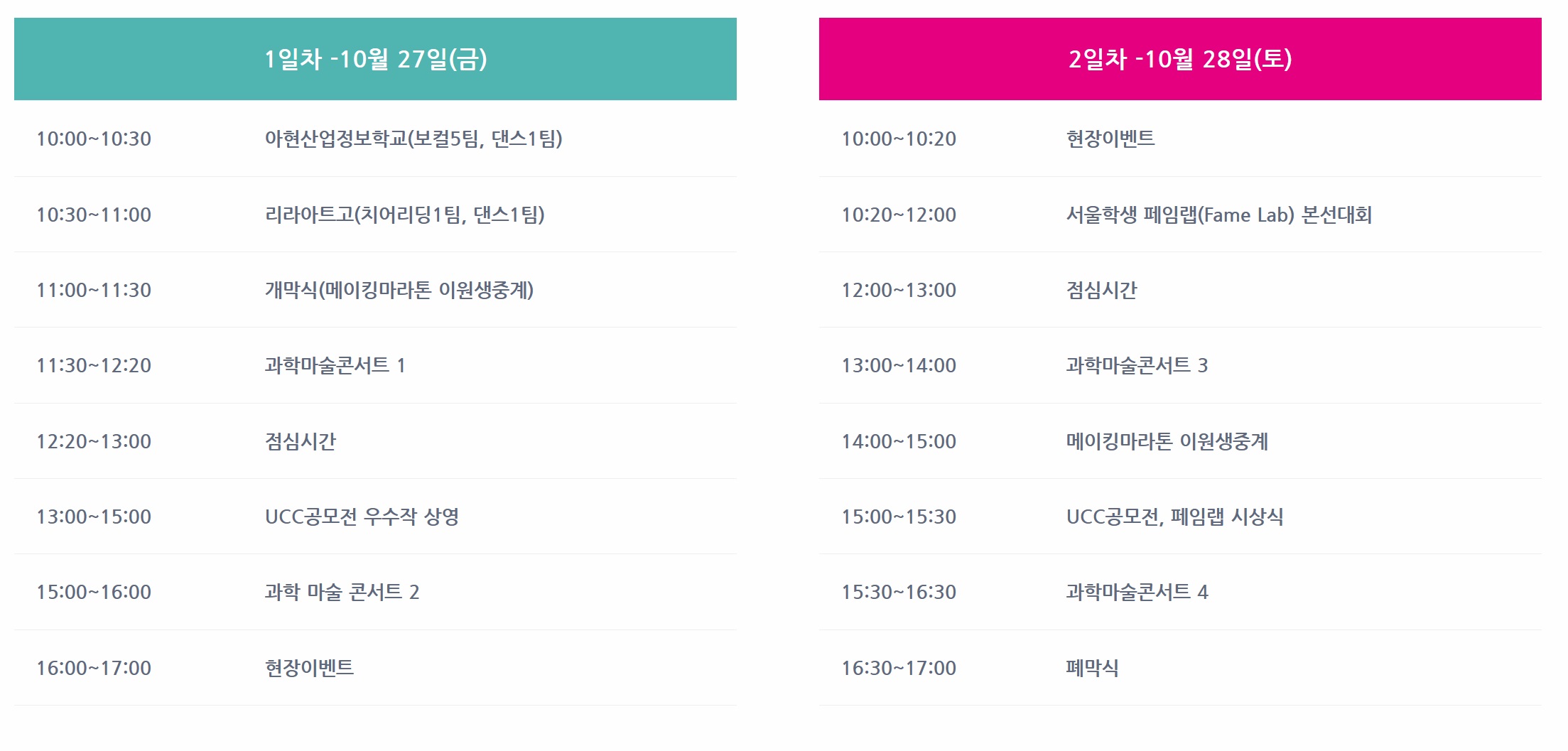 | 1일차 -10월 27일(금) | |
|---|---|
| 10:00~10:30 | 아현산업정보학교(보컬5팀, 댄스1팀) |
| 10:30~11:00 | 리라아트고(치어리딩1팀, 댄스1팀) |
| 11:00~11:30 | 개막식(메이킹마라톤 이원생중계) |
| 11:30~12:20 | 과학마술콘서트 1 |
| 12:20~13:00 | 점심시간 |
| 13:00~15:00 | UCC공모전 우수작 상영 |
| 15:00~16:00 | 과학 마술 콘서트 2 |
| 16:00~17:00 | 현장이벤트 |

| 2일차 -10월 28일(토) | |
|---|---|
| 10:00~10:20 | 현장이벤트 |
| 10:20~12:00 | 서울학생 페임랩(Fame Lab) 본선대회 |
| 12:00~13:00 | 점심시간 |
| 13:00~14:00 | 과학마술콘서트 3 |
| 14:00~15:00 | 메이킹마라톤 이원생중계 |
| 15:00~15:30 | UCC공모전, 페임랩 시상식 |
| 15:30~16:30 | 과학마술콘서트 4 |
| 16:30~17:00 | 폐막식 |